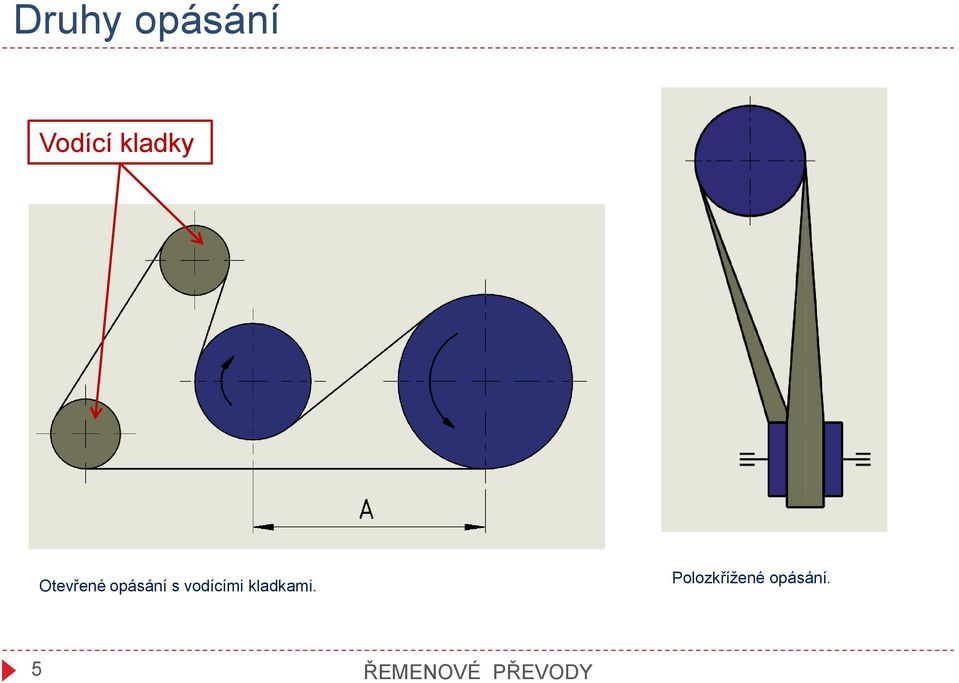 Druhy opásání

Vodící kladky

A

Otevřené opásání s vodícími kladkami.

Polozkřížené opásání.

5

ŘEMENOVÉ PŘEVODY